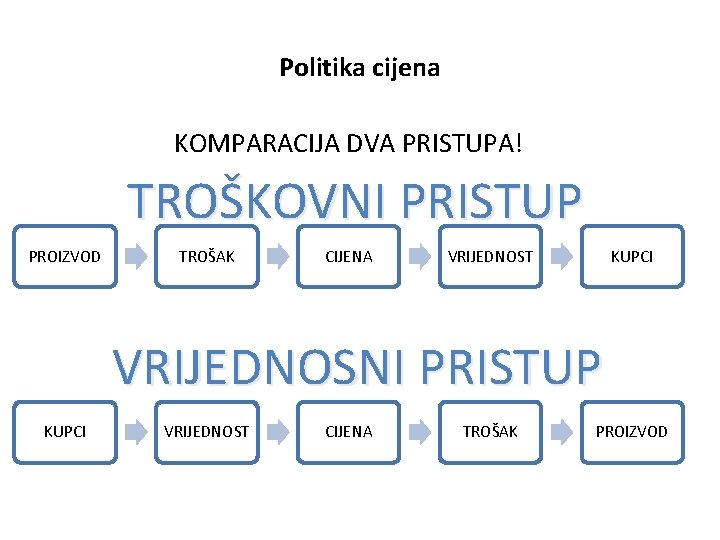 Politika cijena

KOMPARACIJA DVA PRISTUPA!

TROŠKOVNI PRISTUP

PROIZVOD TROŠAK CIJENA VRIJEDNOST KUPCI

VRIJEDNOSNI PRISTUP

KUPCI VRIJEDNOST CIJENA TROŠAK PROIZVOD